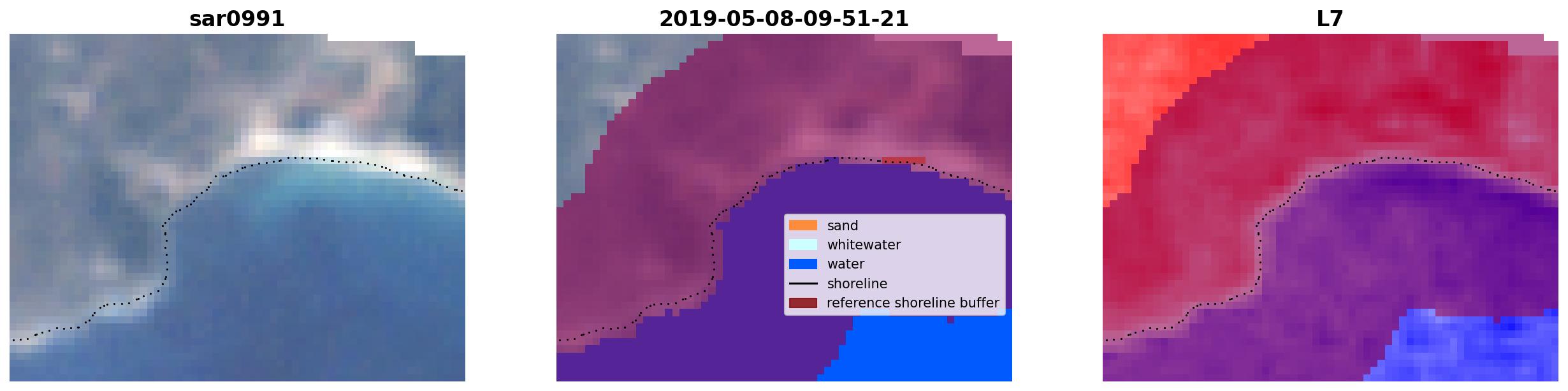 sar0991

2019-05-08-09-51-21

sand
whitewater
water
shoreline
reference shoreline buffer

L7